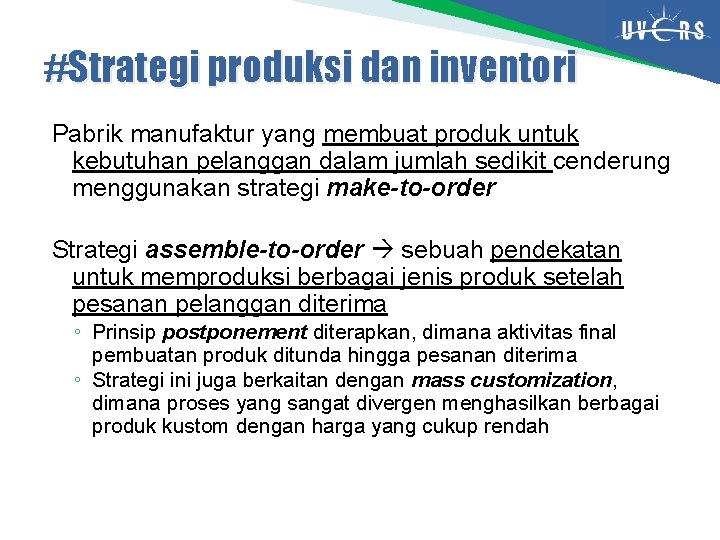 UVERS

#Strategi produksi dan inventori

Pabrik manufaktur yang membuat produk untuk kebutuhan pelanggan dalam jumlah sedikit cenderung menggunakan strategi make-to-order

Strategi assemble-to-order → sebuah pendekatan untuk memproduksi berbagai jenis produk setelah pesanan pelanggan diterima

◦ Prinsip postponement diterapkan, dimana aktivitas final pembuatan produk ditunda hingga pesanan diterima
◦ Strategi ini juga berkaitan dengan mass customization, dimana proses yang sangat divergen menghasilkan berbagai produk kustom dengan harga yang cukup rendah